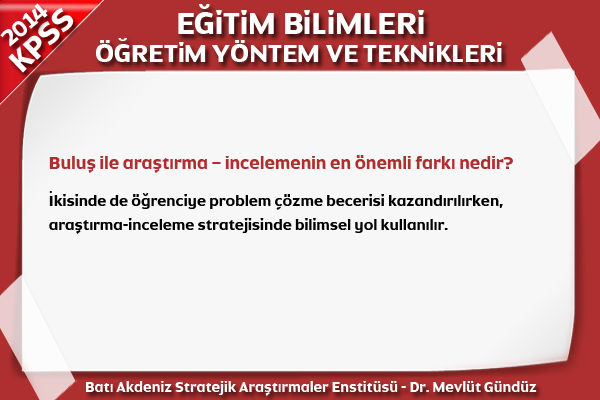 2014 KPSS

EĞİTİM BİLİMLERİ
ÖĞRETİM YÖNTEM VE TEKNİKLERİ

Buluş ile araştırma – incelemenin en önemli farkı nedir?

İkisinde de öğrenciye problem çözme becerisi kazandırılırken, araştırma-inceleme stratejisinde bilimsel yol kullanılır.

Batı Akdeniz Stratejik Araştırmaler Enstitüsü - Dr. Mevlüt Gündüz